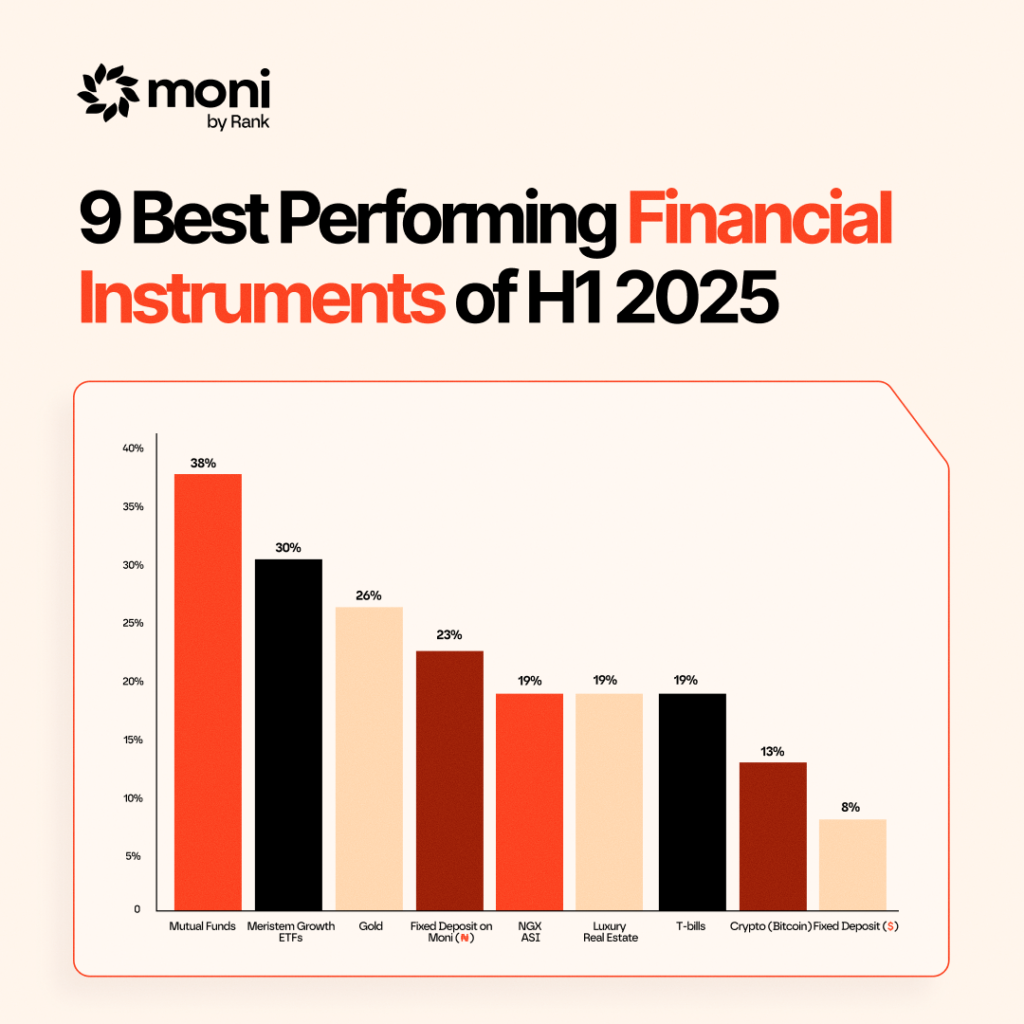 moni
by Rank

9 Best Performing Financial Instruments of H1 2025

40%
35%
30%
25%
20%
15%
10%
5%
0

38%
30%
26%
23%
19%
19%
19%
13%
8%

Mutual Funds
Meristem Growth ETFs
Gold
Fixed Deposit on Moni (₦)
NGX ASI
Luxury Real Estate
T-bills
Crypto (Bitcoin)
Fixed Deposit ($)